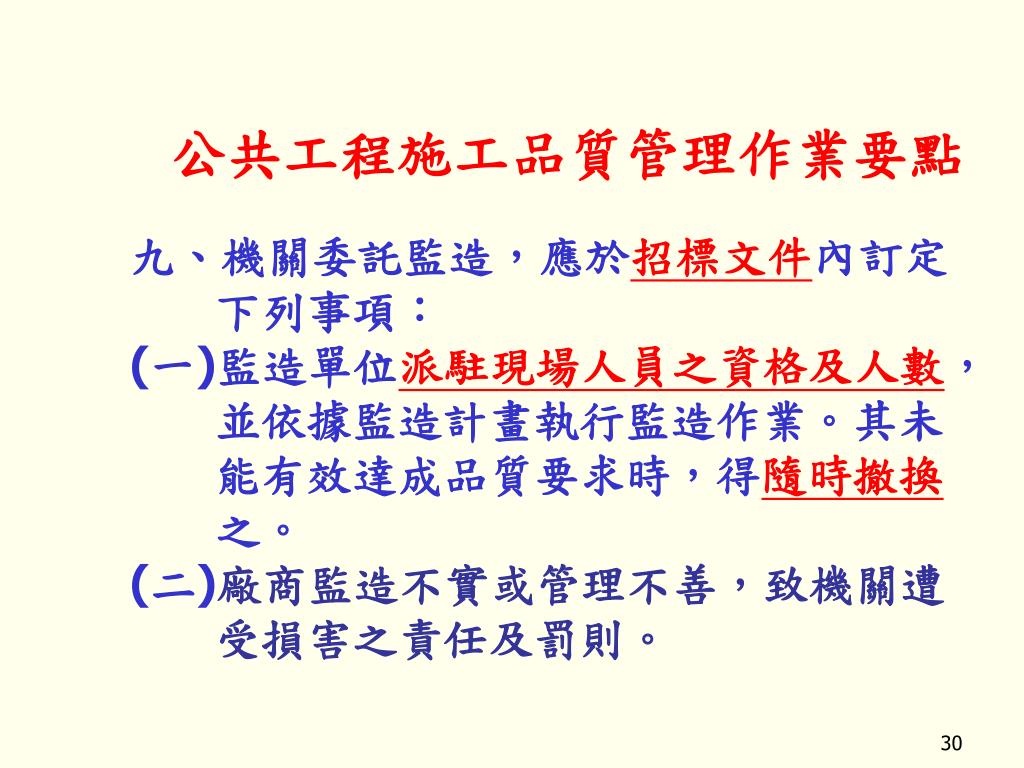 公共工程施工品質管理作業要點

九、機關委託監造，應於招標文件內訂定下列事項：

(一)監造單位派駐現場人員之資格及人數，並依據監造計畫執行監造作業。其未能有效達成品質要求時，得隨時撤換之。

(二)廠商監造不實或管理不善，致機關遭受損害之責任及罰則。

30